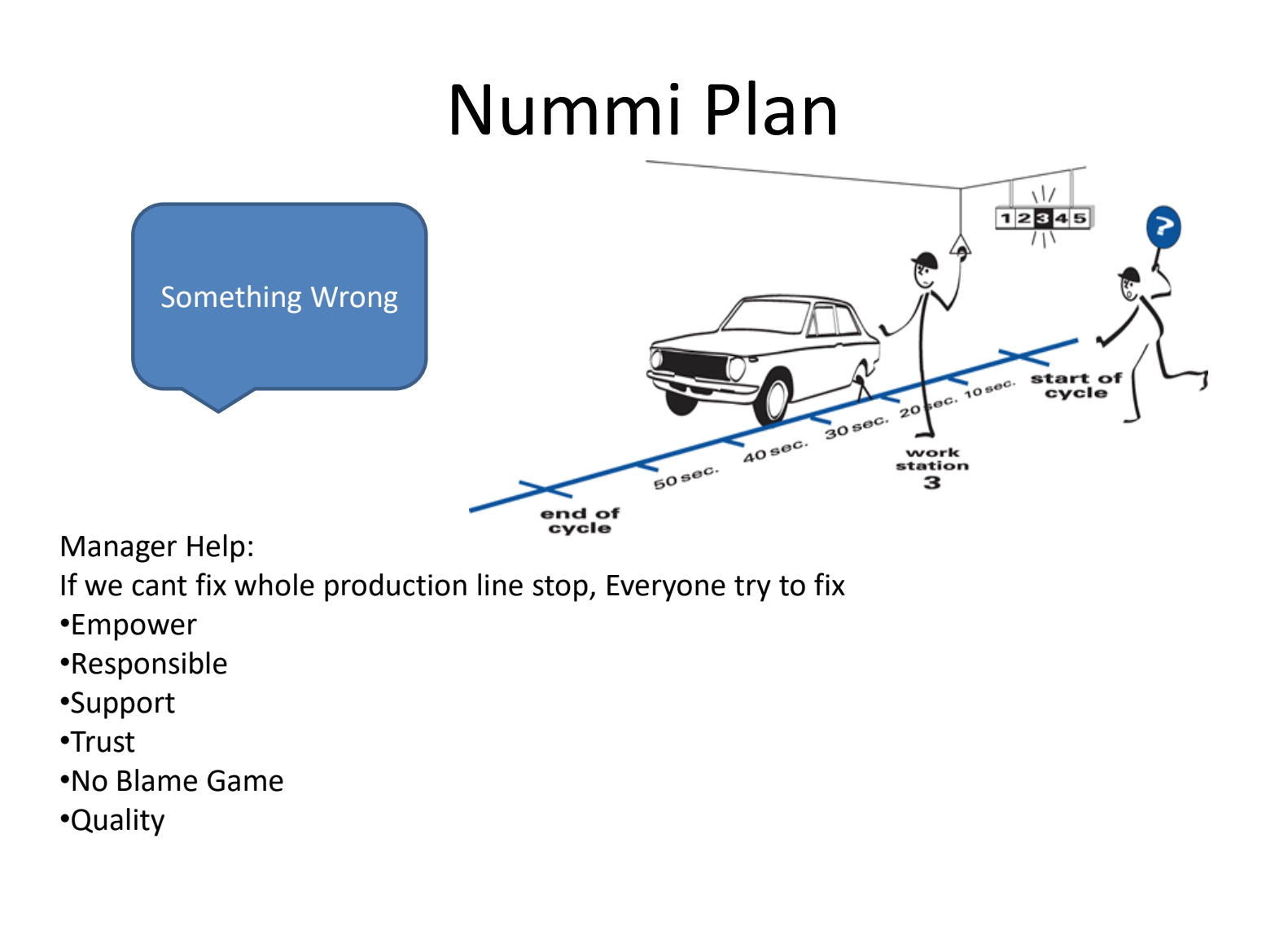 Nummi Plan

Something Wrong

1 2 3 4 5

?

start of cycle

10 sec.

20 sec.

30 sec.

40 sec.

50 sec.

work station 3

end of cycle

Manager Help:
If we cant fix whole production line stop, Everyone try to fix
•Empower
•Responsible
•Support
•Trust
•No Blame Game
•Quality